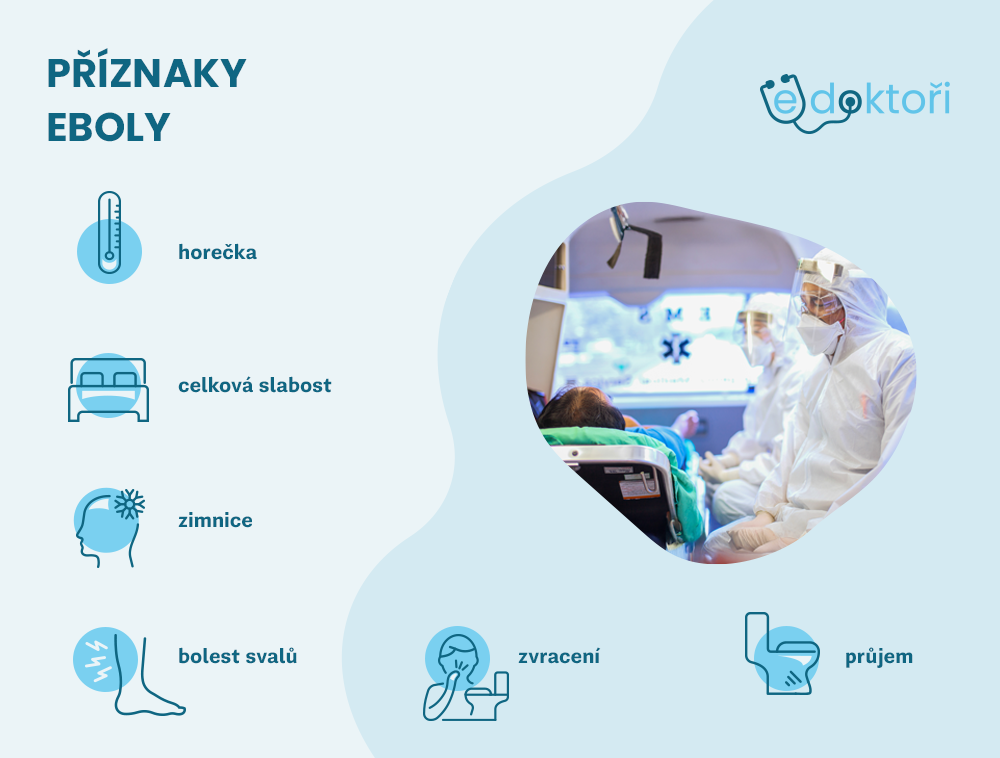 PŘÍZNAKY EBOLY

edoktoři

horečka

celková slabost

zimnice

bolest svalů

zvracení

průjem

EMS